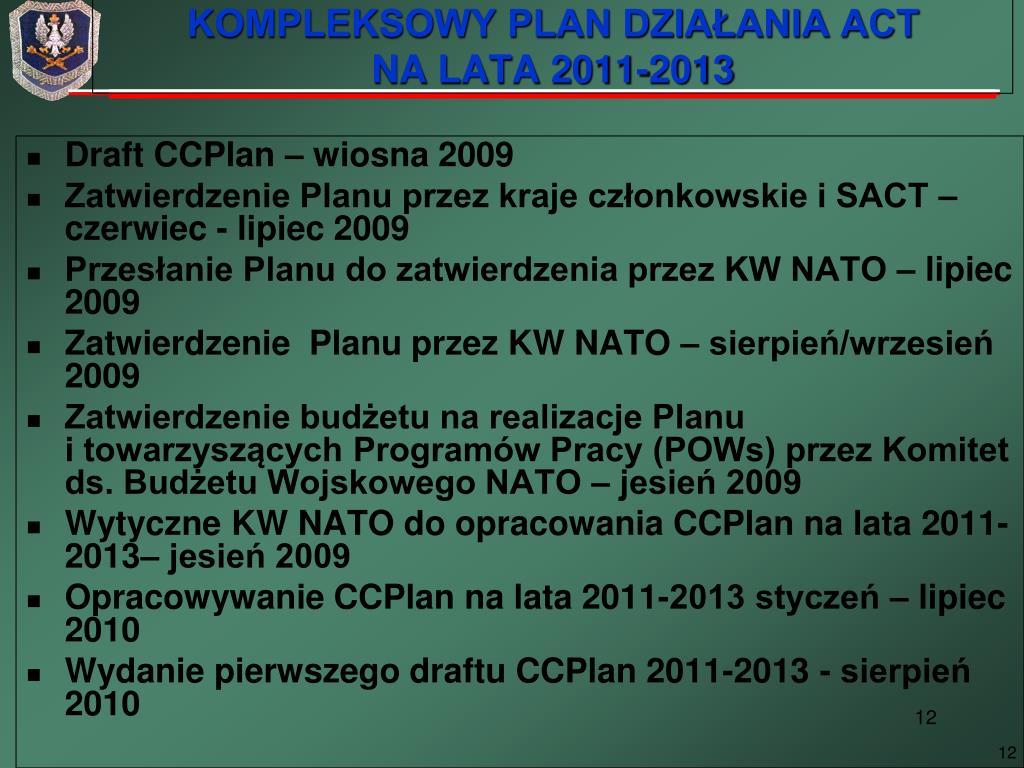 KOMPLEKSOWY PLAN DZIAŁANIA ACT NA LATA 2011-2013

- Draft CCPlan – wiosna 2009
- Zatwierdzenie Planu przez kraje członkowskie i SACT – czerwiec - lipiec 2009
- Przesłanie Planu do zatwierdzenia przez KW NATO – lipiec 2009
- Zatwierdzenie Planu przez KW NATO – sierpień/wrzesień 2009
- Zatwierdzenie budżetu na realizacje Planu i towarzyszących Programów Pracy (POWs) przez Komitet ds. Budżetu Wojskowego NATO – jesień 2009
- Wytyczne KW NATO do opracowania CCPlan na lata 2011-2013– jesień 2009
- Opracowywanie CCPlan na lata 2011-2013 styczeń – lipiec 2010
- Wydanie pierwszego draftu CCPlan 2011-2013 - sierpień 2010

12

12